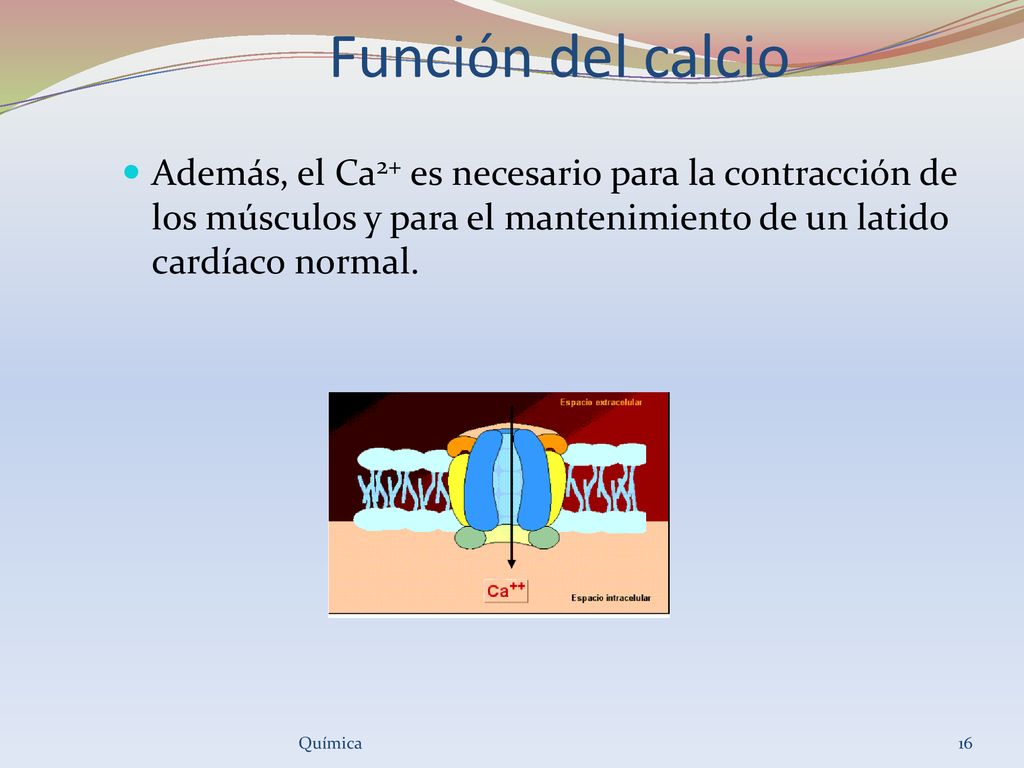 Función del calcio

Además, el $Ca^{2+}$ es necesario para la contracción de los músculos y para el mantenimiento de un latido cardíaco normal.

Espacio extracelular

$Ca^{++}$

Espacio intracelular

Química

16